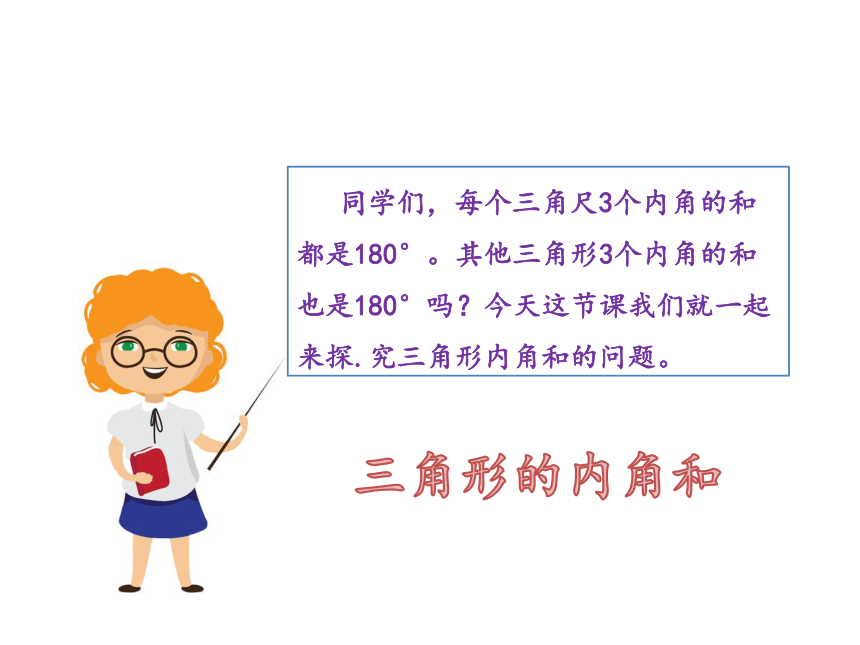 同学们，每个三角尺3个内角的和都是180°。其他三角形3个内角的和也是180°吗？今天这节课我们就一起来探.究三角形内角和的问题。

三角形的内角和